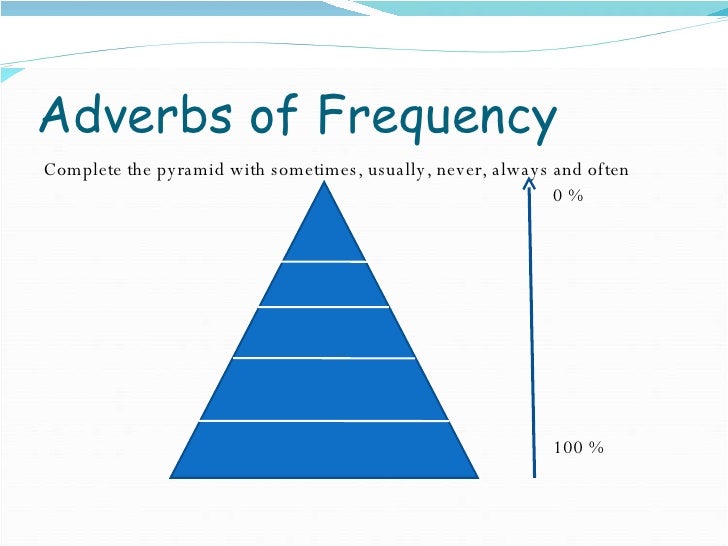 Adverbs of Frequency

Complete the pyramid with sometimes, usually, never, always and often

0 %

100 %